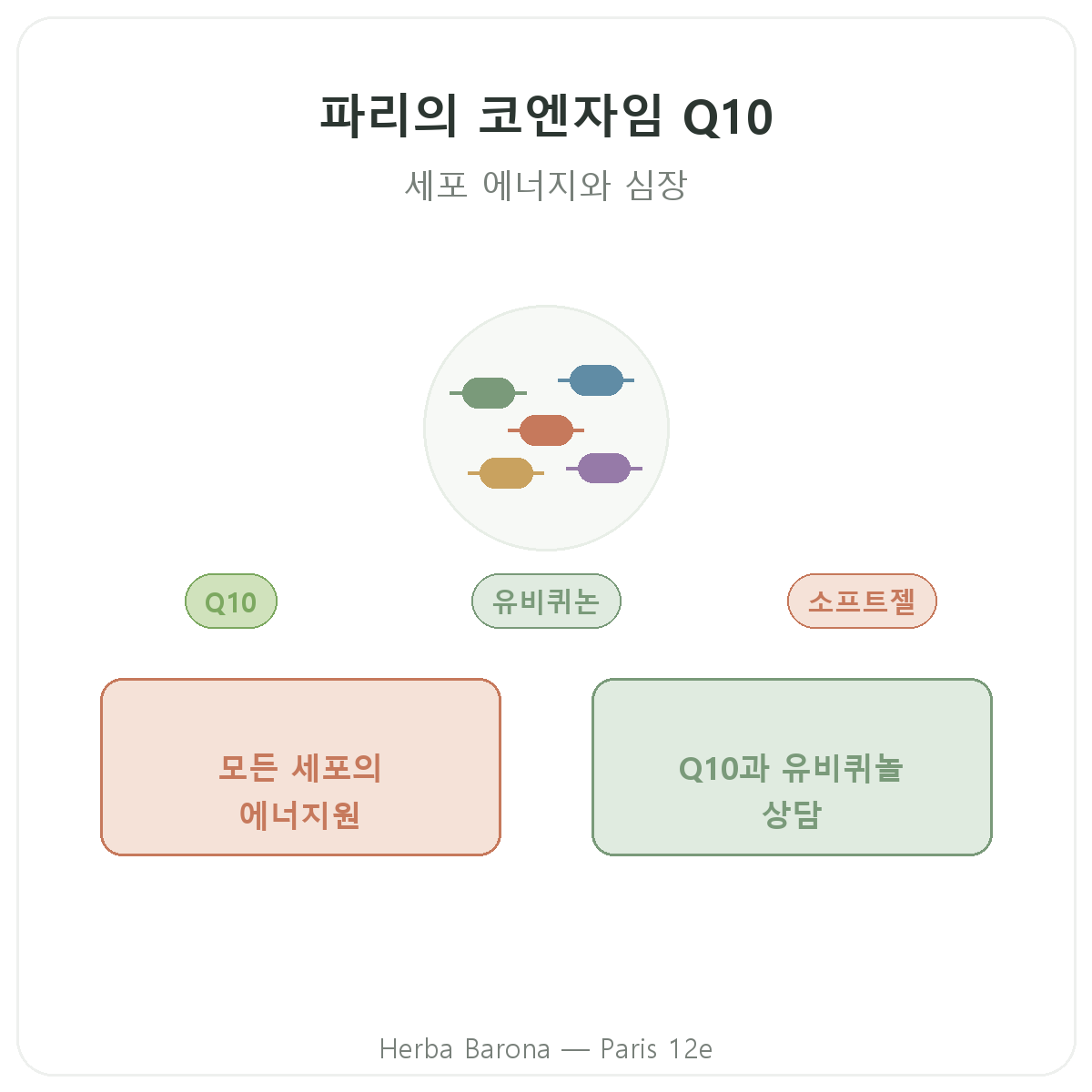 파리의 코엔자임 Q10

세포 에너지와 심장

Q10

유비퀴논

소프트젤

모든 세포의 에너지원

Q10과 유비퀴놀 상담

Herba Barona — Paris 12e